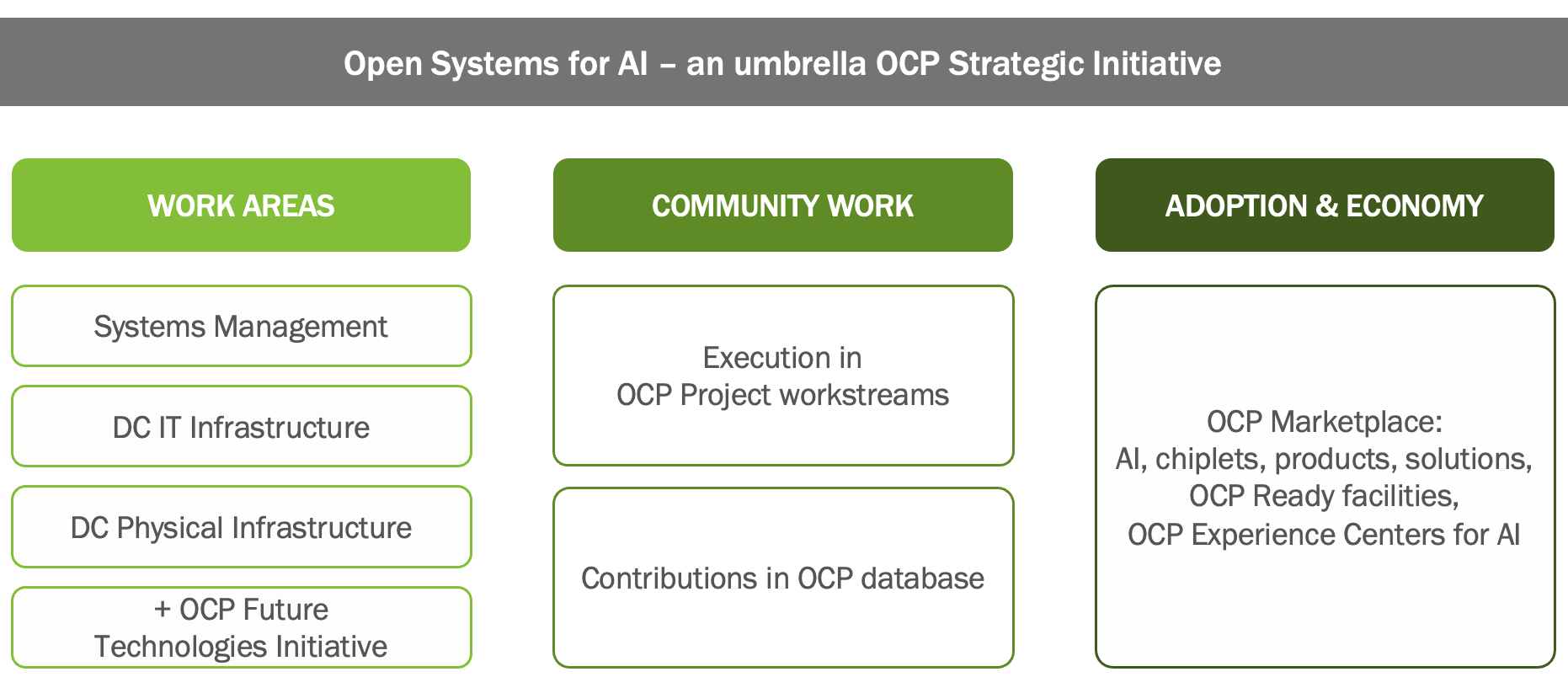 Open Systems for AI – an umbrella OCP Strategic Initiative

WORK AREAS

Systems Management

DC IT Infrastructure

DC Physical Infrastructure

+ OCP Future Technologies Initiative

COMMUNITY WORK

Execution in OCP Project workstreams

Contributions in OCP database

ADOPTION & ECONOMY

OCP Marketplace: AI, chiplets, products, solutions, OCP Ready facilities, OCP Experience Centers for AI